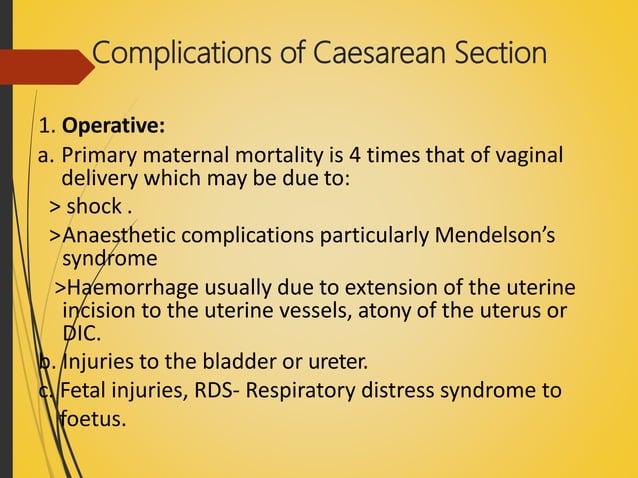 Complications of Caesarean Section

1. **Operative:**

a. Primary maternal mortality is 4 times that of vaginal delivery which may be due to:

> shock .

>Anaesthetic complications particularly Mendelson's syndrome

>Haemorrhage usually due to extension of the uterine incision to the uterine vessels, atony of the uterus or DIC.

b. Injuries to the bladder or ureter.

c. Fetal injuries, RDS- Respiratory distress syndrome to foetus.